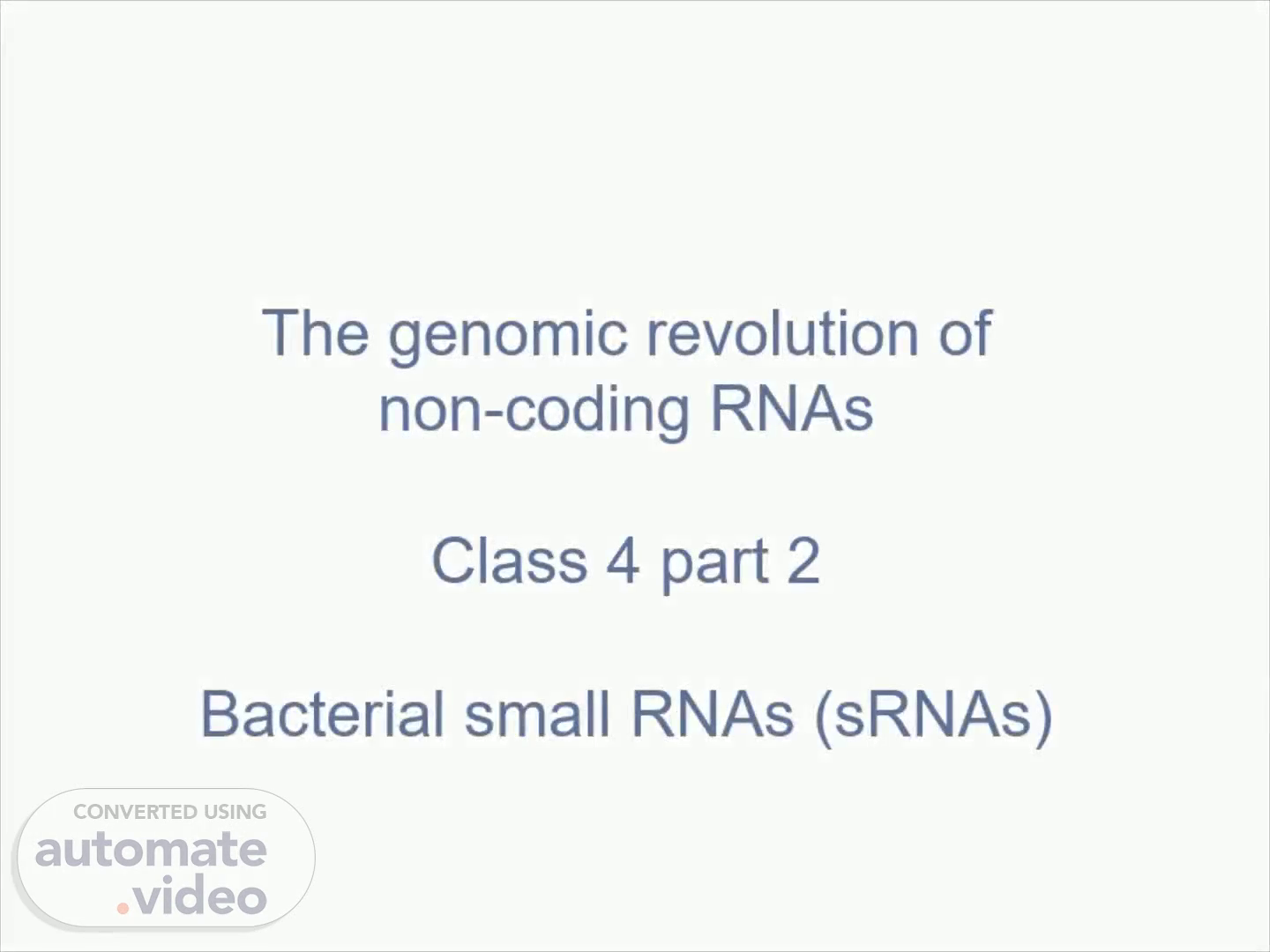 The genomic revolution of non-coding RNAs

Class 4 part 2

Bacterial small RNAs (sRNAs)

CONVERTED USING
automate
.video